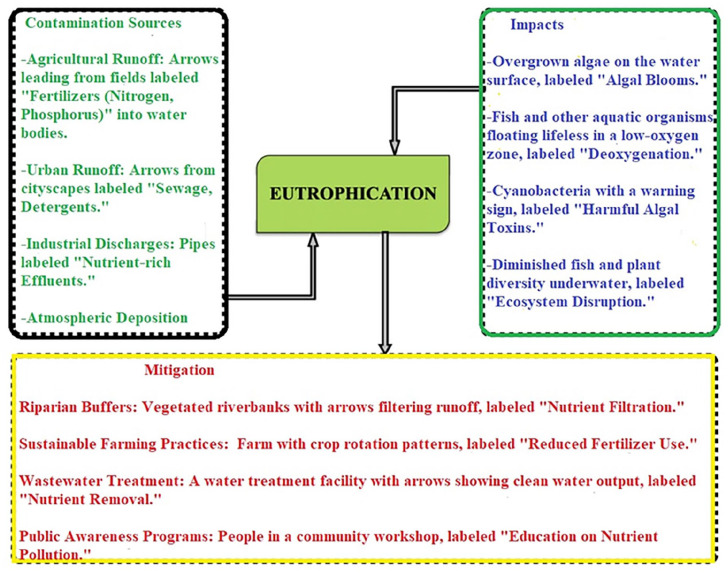 Contamination Sources

-Agricultural Runoff: Arrows leading from fields labeled "Fertilizers (Nitrogen, Phosphorus)" into water bodies.

-Urban Runoff: Arrows from cityscapes labeled "Sewage, Detergents."

-Industrial Discharges: Pipes labeled "Nutrient-rich Effluents."

-Atmospheric Deposition

EUTROPHICATION

Impacts

-Overgrown algae on the water surface, labeled "Algal Blooms."

-Fish and other aquatic organisms floating lifeless in a low-oxygen zone, labeled "Deoxygenation."

-Cyanobacteria with a warning sign, labeled "Harmful Algal Toxins."

-Diminished fish and plant diversity underwater, labeled "Ecosystem Disruption."

Mitigation

Riparian Buffers: Vegetated riverbanks with arrows filtering runoff, labeled "Nutrient Filtration."

Sustainable Farming Practices: Farm with crop rotation patterns, labeled "Reduced Fertilizer Use."

Wastewater Treatment: A water treatment facility with arrows showing clean water output, labeled "Nutrient Removal."

Public Awareness Programs: People in a community workshop, labeled "Education on Nutrient Pollution."